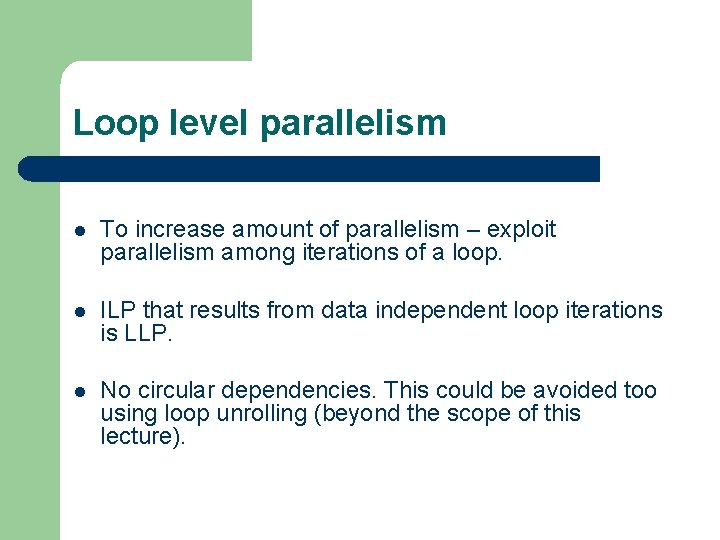 Loop level parallelism

- To increase amount of parallelism – exploit parallelism among iterations of a loop.

- ILP that results from data independent loop iterations is LLP.

- No circular dependencies. This could be avoided too using loop unrolling (beyond the scope of this lecture).